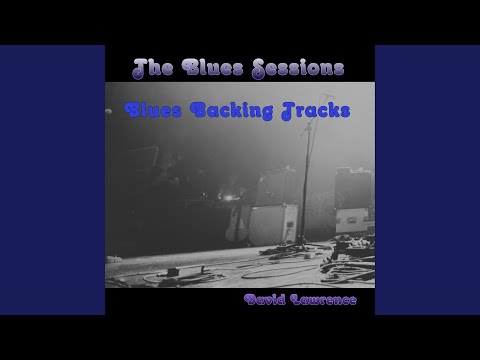 The Blues Sessions

Blues Backing Tracks

David Lawrence